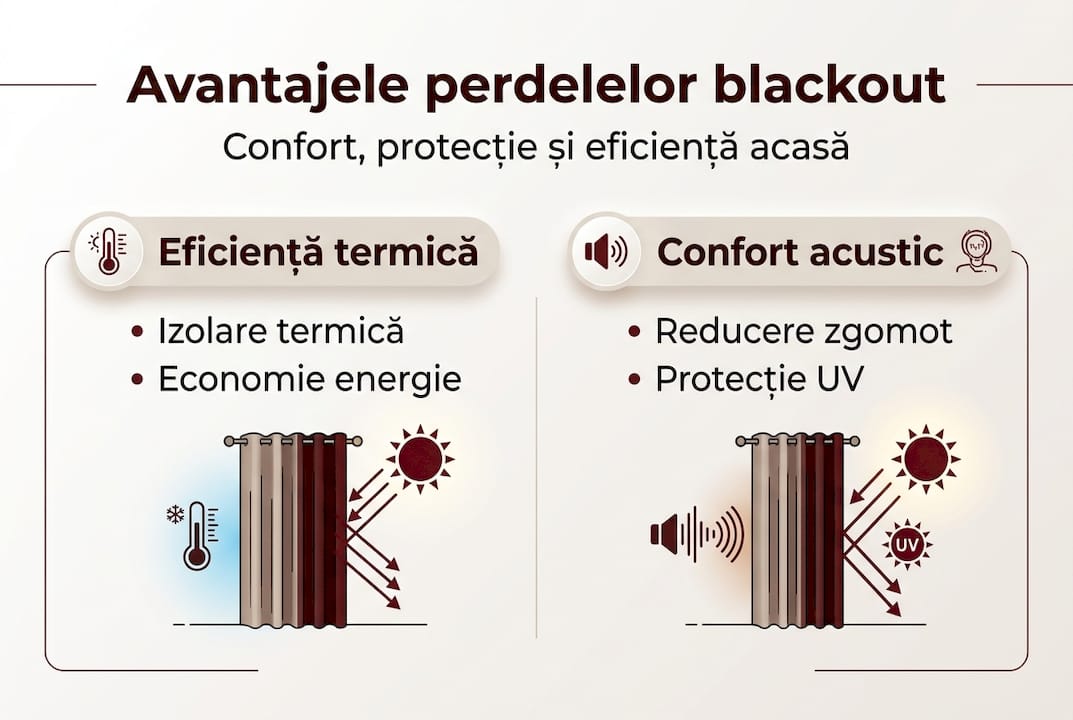 Avantajele perdelelor blackout
Confort, protecție și eficiență acasă

Eficiență termică
• Izolare termică
• Economie energie

Confort acustic
• Reducere zgomot
• Protecție UV

UV